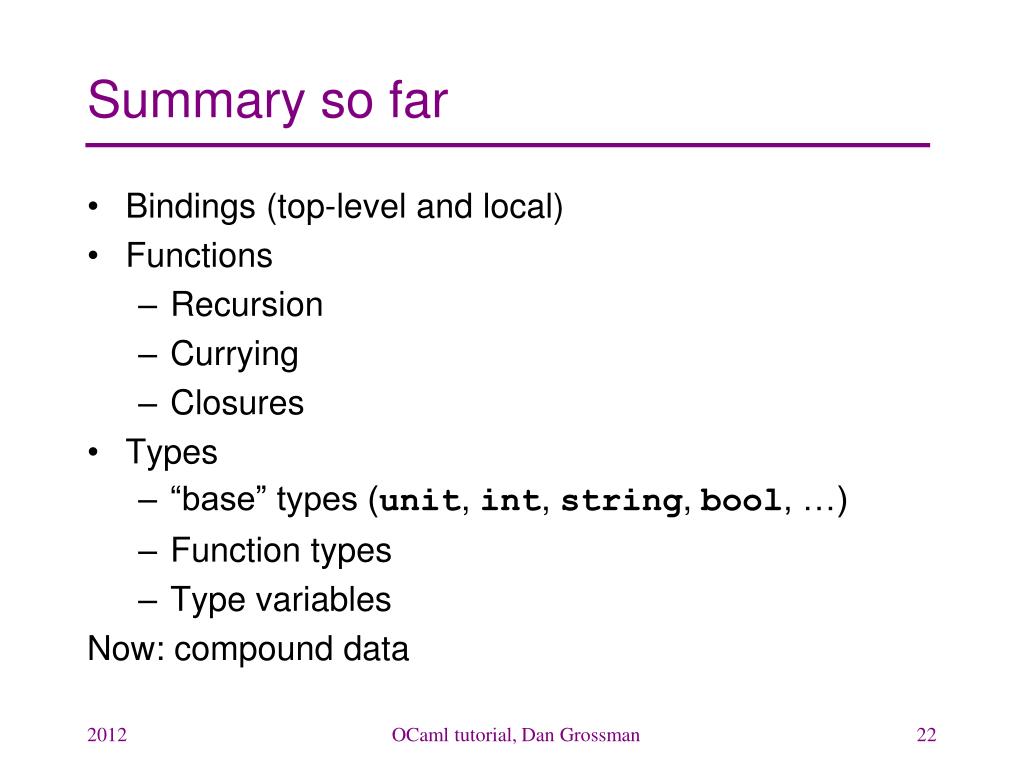 Summary so far

• Bindings (top-level and local)
• Functions
– Recursion
– Currying
– Closures
• Types
– “base” types (unit, int, string, bool, …)
– Function types
– Type variables

Now: compound data

2012

OCaml tutorial, Dan Grossman

22